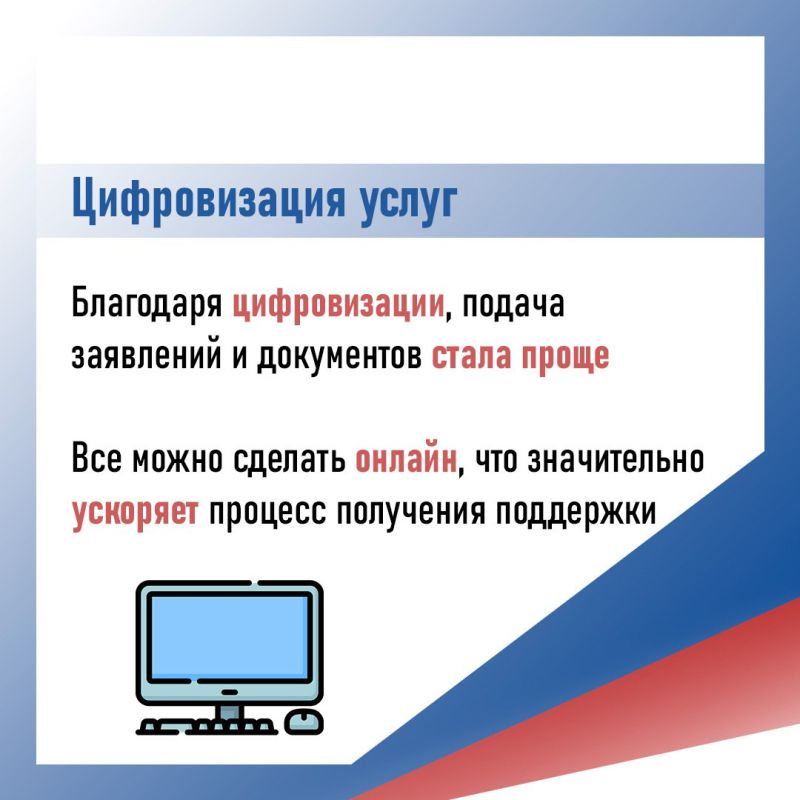 Цифровизация услуг

Благодаря цифровизации, подача заявлений и документов стала проще

Все можно сделать онлайн, что значительно ускоряет процесс получения поддержки